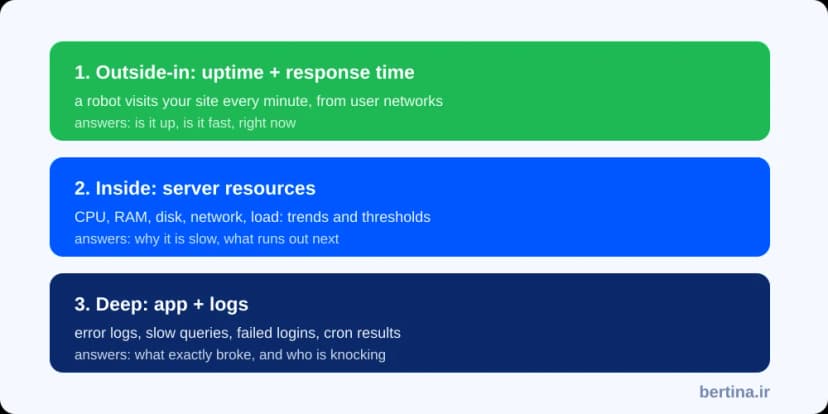 1. Outside-in: uptime + response time

a robot visits your site every minute, from user networks

answers: is it up, is it fast, right now

2. Inside: server resources

CPU, RAM, disk, network, load: trends and thresholds

answers: why it is slow, what runs out next

3. Deep: app + logs

error logs, slow queries, failed logins, cron results

answers: what exactly broke, and who is knocking

bertina.ir